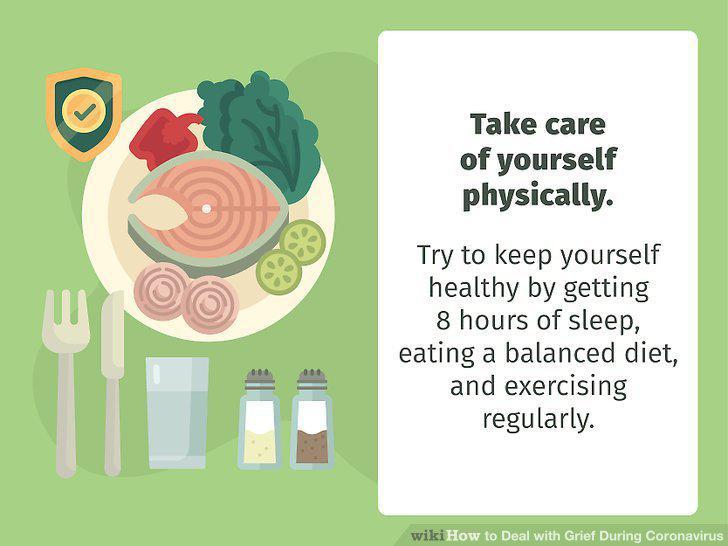 Take care of yourself physically.

Try to keep yourself healthy by getting 8 hours of sleep, eating a balanced diet, and exercising regularly.

wikiHow to Deal with Grief During Coronavirus